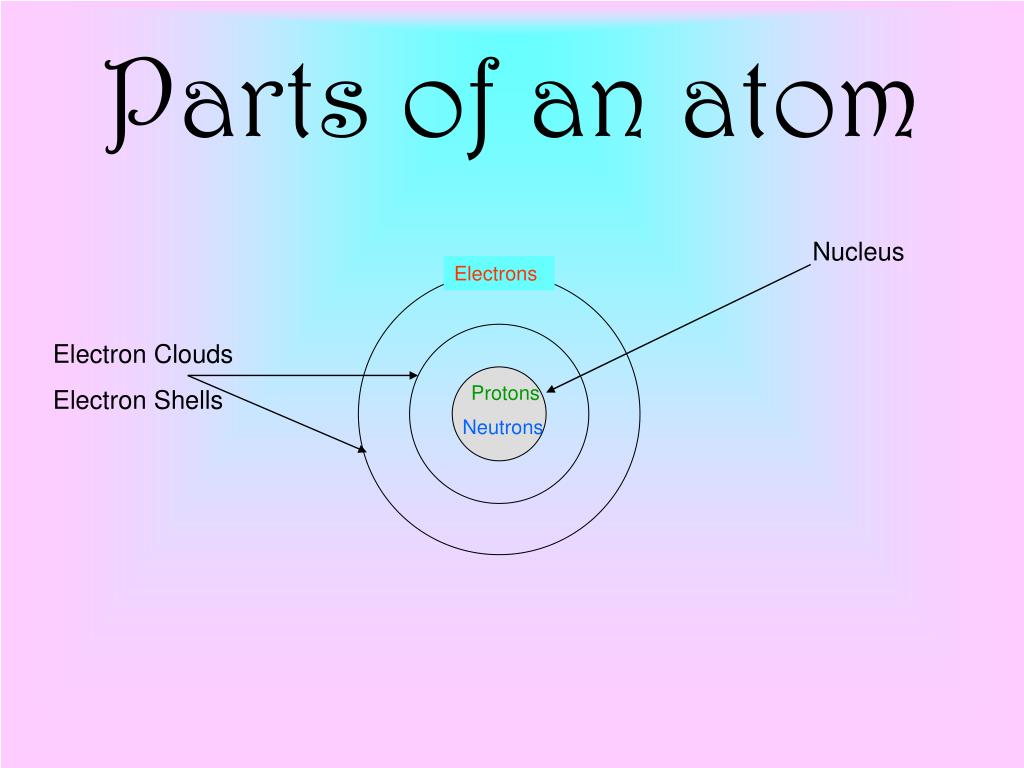 Parts of an atom

Nucleus

Electrons

Electron Clouds

Electron Shells

Protons

Neutrons